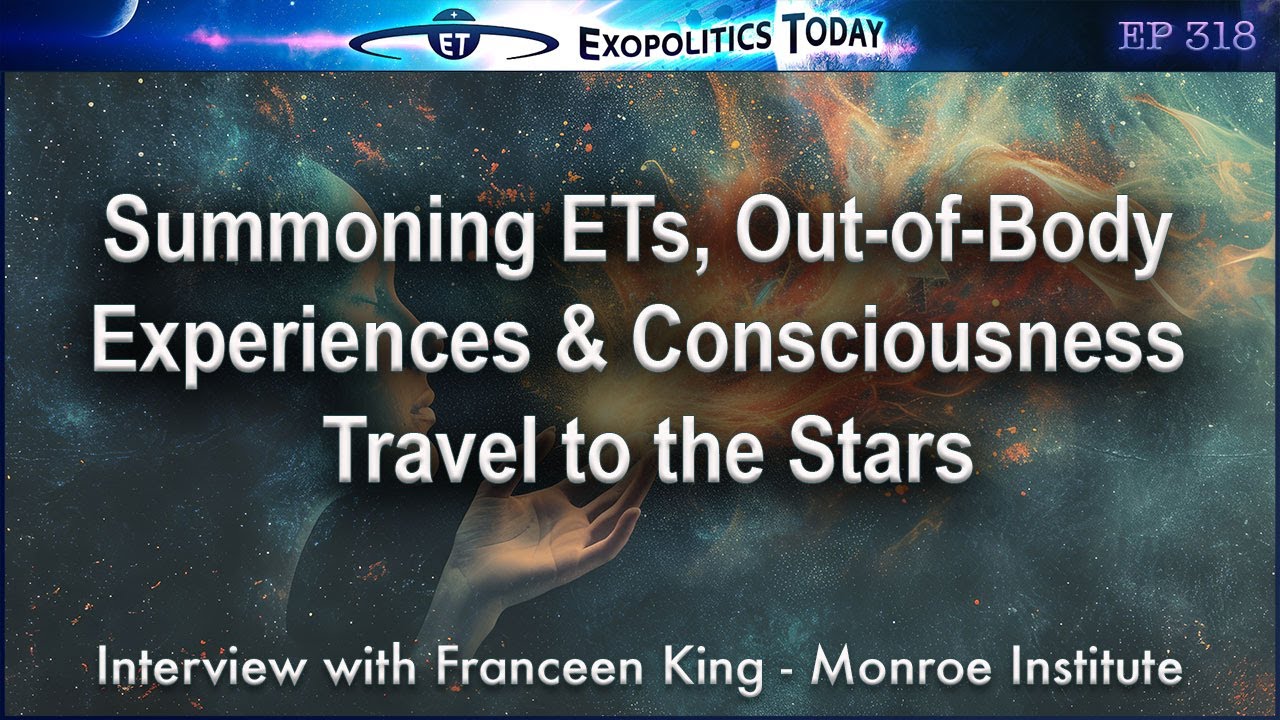 ET EXOPOLITICS TODAY

EP 318

Summoning ETs, Out-of-Body Experiences & Consciousness Travel to the Stars

Interview with Franceen King - Monroe Institute